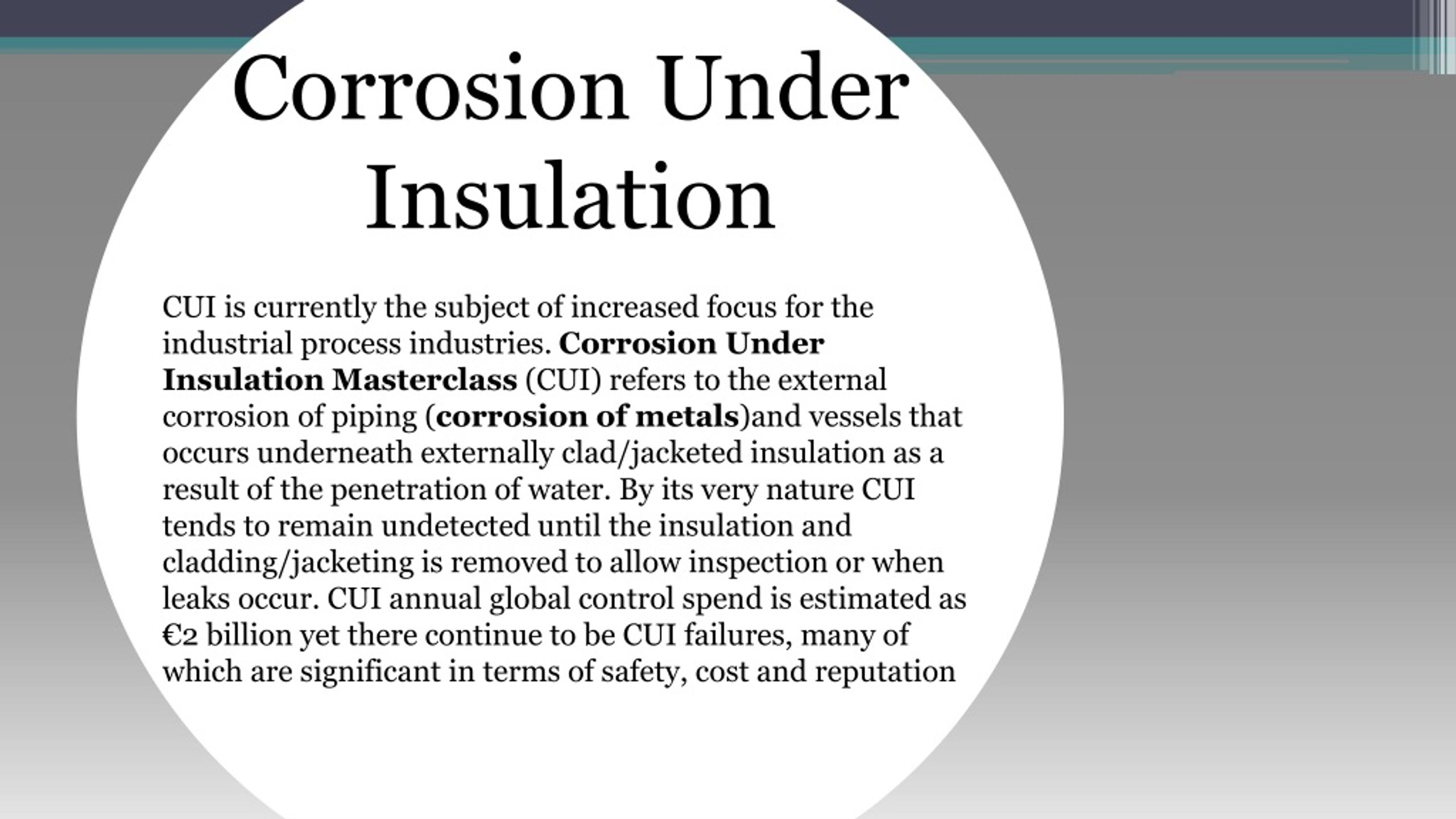 Corrosion Under Insulation

CUI is currently the subject of increased focus for the industrial process industries. Corrosion Under Insulation Masterclass (CUI) refers to the external corrosion of piping (corrosion of metals)and vessels that occurs underneath externally clad/jacketed insulation as a result of the penetration of water. By its very nature CUI tends to remain undetected until the insulation and cladding/jacketing is removed to allow inspection or when leaks occur. CUI annual global control spend is estimated as €2 billion yet there continue to be CUI failures, many of which are significant in terms of safety, cost and reputation